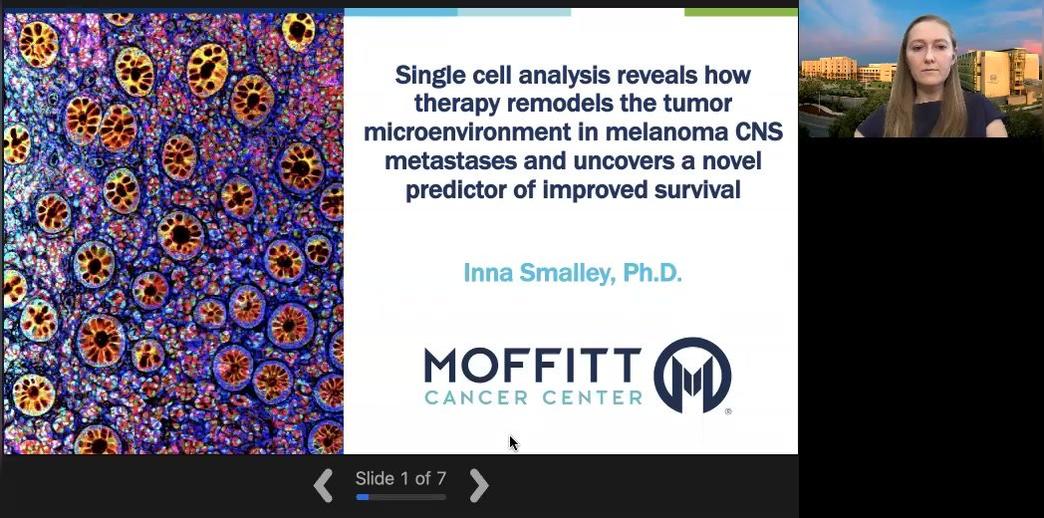 Single cell analysis reveals how therapy remodels the tumor microenvironment in melanoma CNS metastases and uncovers a novel predictor of improved survival

Inna Smalley, Ph.D.

MOFFITT CANCER CENTER

Slide 1 of 7